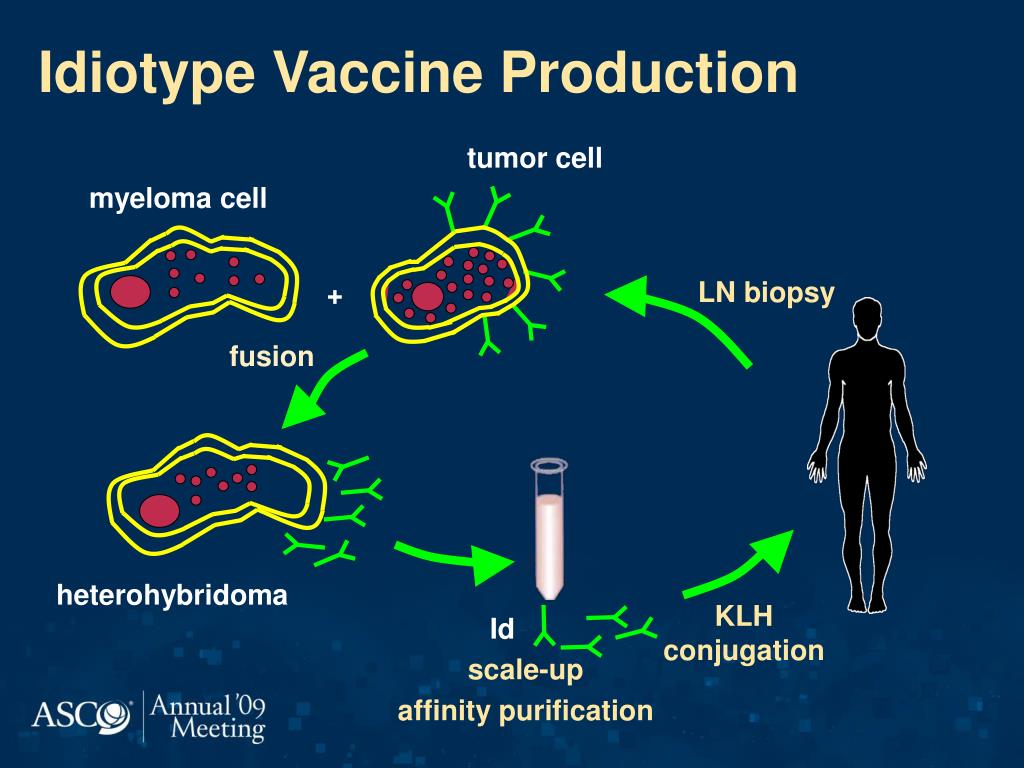 Idiotype Vaccine Production

tumor cell

myeloma cell

+

LN biopsy

fusion

heterohybridoma

Id

scale-up

affinity purification

KLH
conjugation

ASCO Annual '09 Meeting